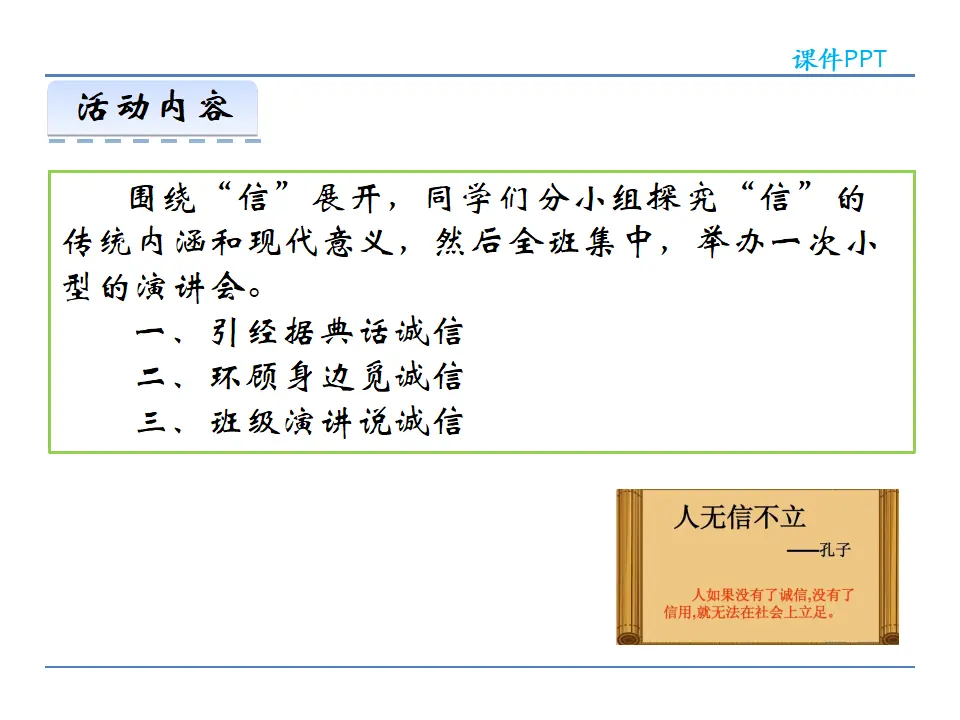 课件PPT

活动内容

围绕“信”展开，同学们分小组探究“信”的传统内涵和现代意义，然后全班集中，举办一次小型的演讲会。

一、引经据典话诚信

二、环顾身边觅诚信

三、班级演讲说诚信

人无信不立

——孔子

人如果没有了诚信,没有了信用,就无法在社会上立足。